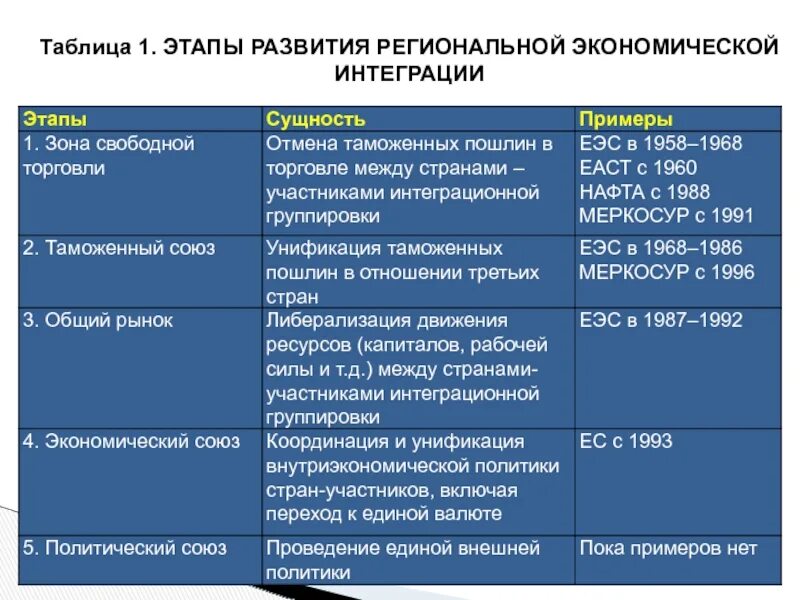 Таблица 1. ЭТАПЫ РАЗВИТИЯ РЕГИОНАЛЬНОЙ ЭКОНОМИЧЕСКОЙ ИНТЕГРАЦИИ

| Этапы | Сущность | Примеры |
|---|---|---|
| 1. Зона свободной торговли | Отмена таможенных пошлин в торговле между странами – участниками интеграционной группировки | ЕЭС в 1958–1968 ЕАСТ с 1960 НАФТА с 1988 МЕРКОСУР с 1991 |
| 2. Таможенный союз | Унификация таможенных пошлин в отношении третьих стран | ЕЭС в 1968–1986 МЕРКОСУР с 1996 |
| 3. Общий рынок | Либерализация движения ресурсов (капиталов, рабочей силы и т.д.) между странами-участниками интеграционной группировки | ЕЭС в 1987–1992 |
| 4. Экономический союз | Координация и унификация внутриэкономической политики стран-участников, включая переход к единой валюте | ЕС с 1993 |
| 5. Политический союз | Проведение единой внешней политики | Пока примеров нет |